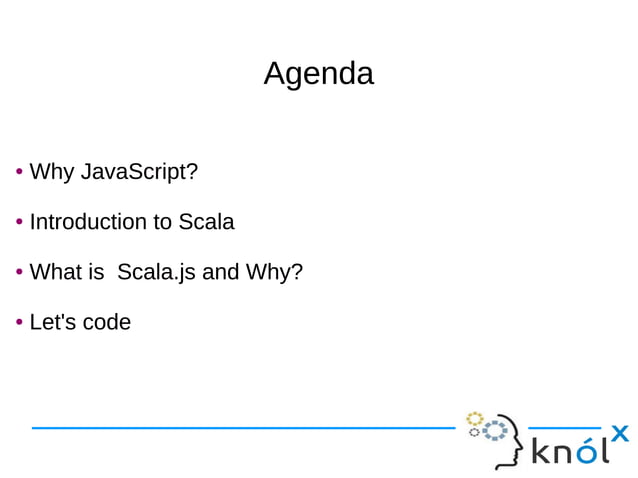 Agenda

• Why JavaScript?

• Introduction to Scala

• What is  Scala.js and Why?

• Let's code

knólx